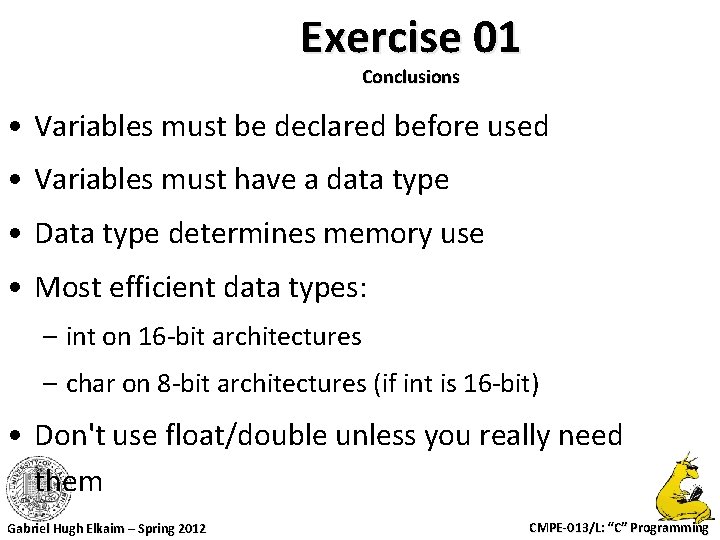 Exercise 01
Conclusions

• Variables must be declared before used
• Variables must have a data type
• Data type determines memory use
• Most efficient data types:
– int on 16-bit architectures
– char on 8-bit architectures (if int is 16-bit)
• Don't use float/double unless you really need them

Gabriel Hugh Elkaim – Spring 2012
CMPE-013/L: "C" Programming